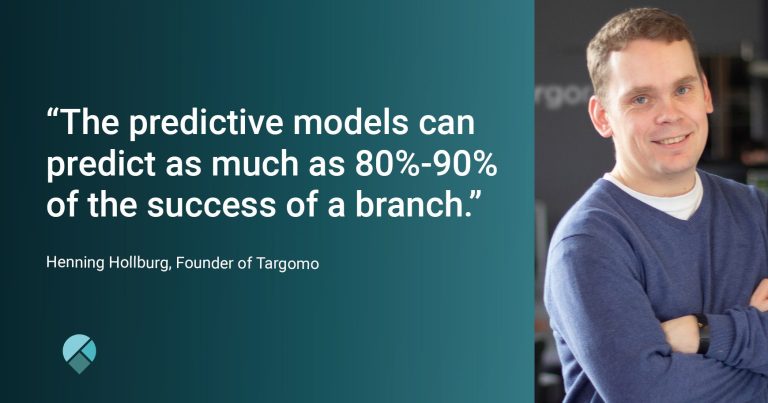 “The predictive models can predict as much as 80%-90% of the success of a branch.”

Henning Hollburg, Founder of Targomo

rgom